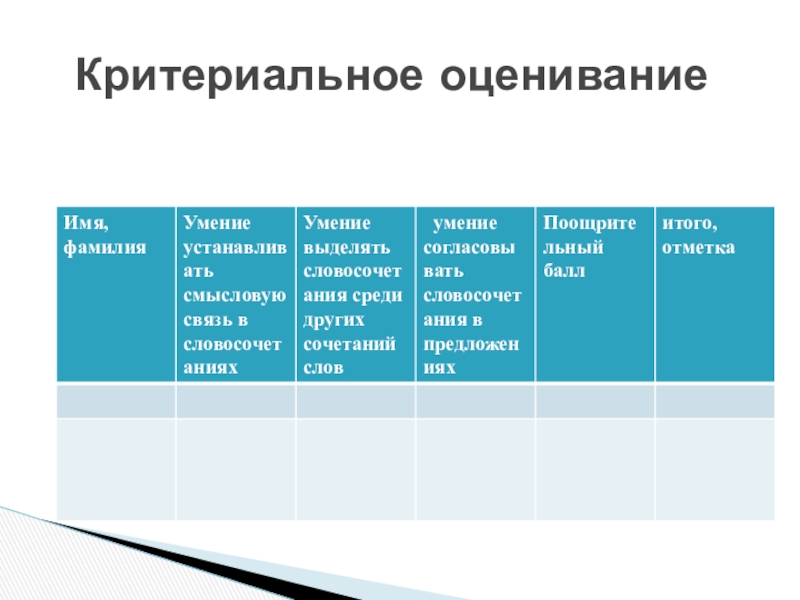 Критериальное оценивание

| Имя, фамилия | Умение устанавливать смысловую связь в словосочетаниях | Умение выделять словосочетания среди других сочетаний слов | умение согласовывать словосочетания в предложениях | Поощрительный балл | итого, отметка |
|---|---|---|---|---|---|
| | | | | | |
| | | | | | |